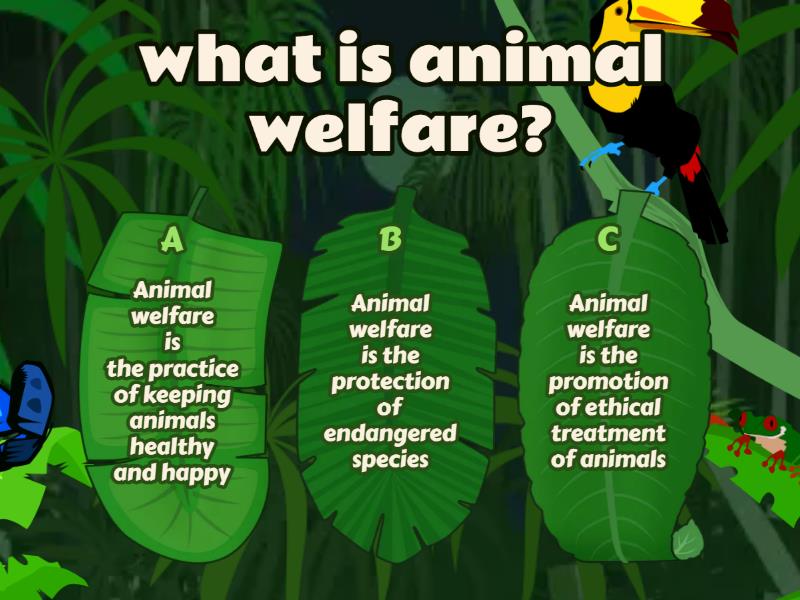 what is animal welfare?

A

Animal welfare is the practice of keeping animals healthy and happy

B

Animal welfare is the protection of endangered species

C

Animal welfare is the promotion of ethical treatment of animals